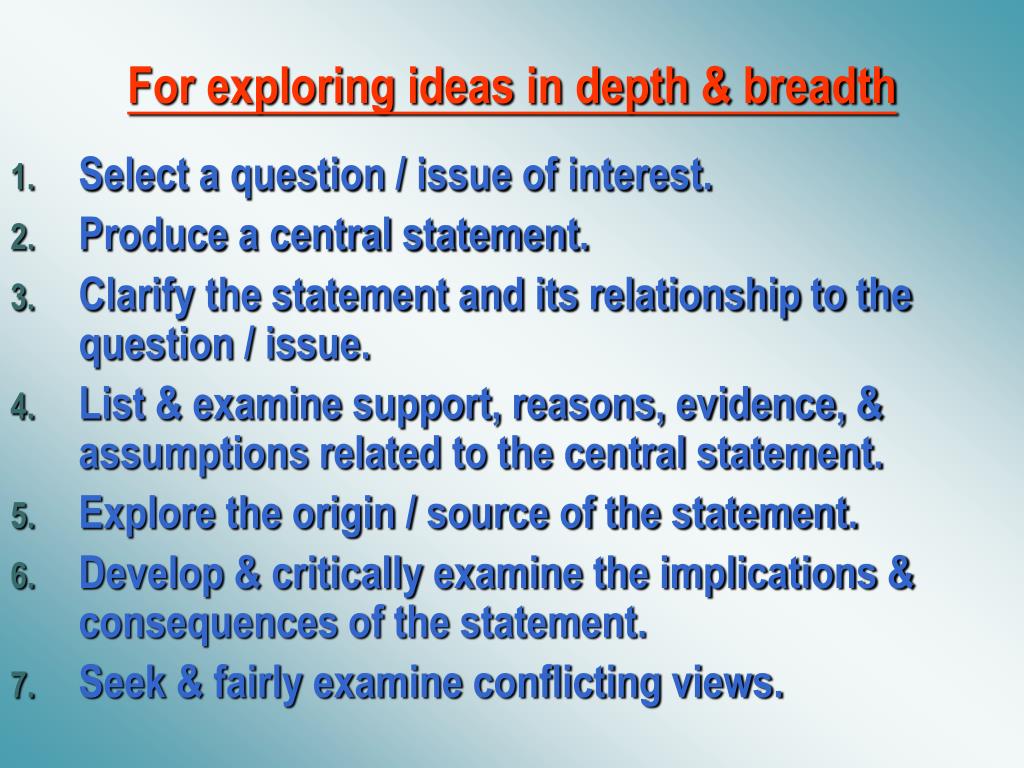 For exploring ideas in depth & breadth

1. Select a question / issue of interest.
2. Produce a central statement.
3. Clarify the statement and its relationship to the question / issue.
4. List & examine support, reasons, evidence, & assumptions related to the central statement.
5. Explore the origin / source of the statement.
6. Develop & critically examine the implications & consequences of the statement.
7. Seek & fairly examine conflicting views.